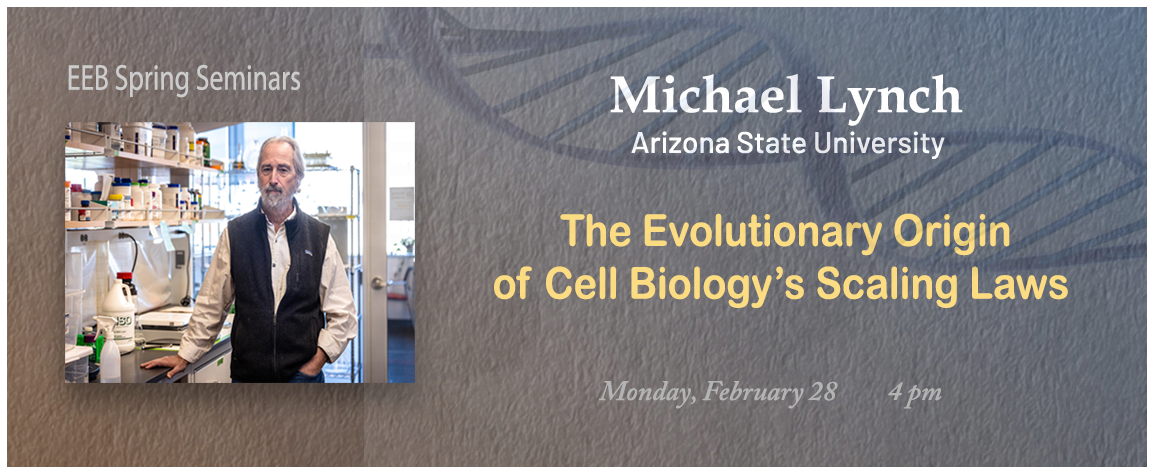 EEB Spring Seminars

Michael Lynch
Arizona State University

The Evolutionary Origin of Cell Biology's Scaling Laws

Monday, February 28 4 pm